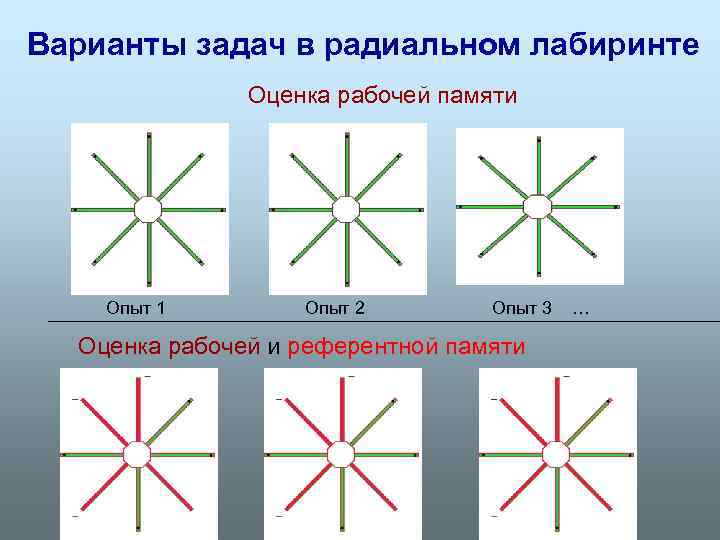 Варианты задач в радиальном лабиринте

Оценка рабочей памяти

Опыт 1

Опыт 2

Опыт 3 …

Оценка рабочей и референтной памяти